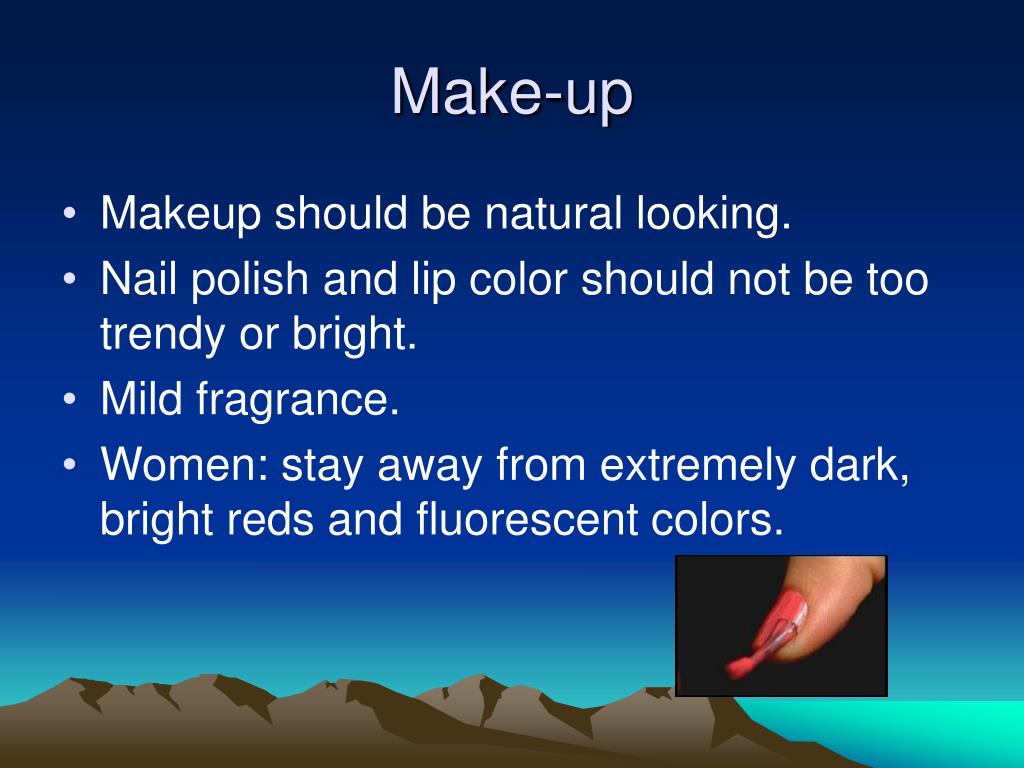 Make-up

• Makeup should be natural looking.
• Nail polish and lip color should not be too trendy or bright.
• Mild fragrance.
• Women: stay away from extremely dark, bright reds and fluorescent colors.